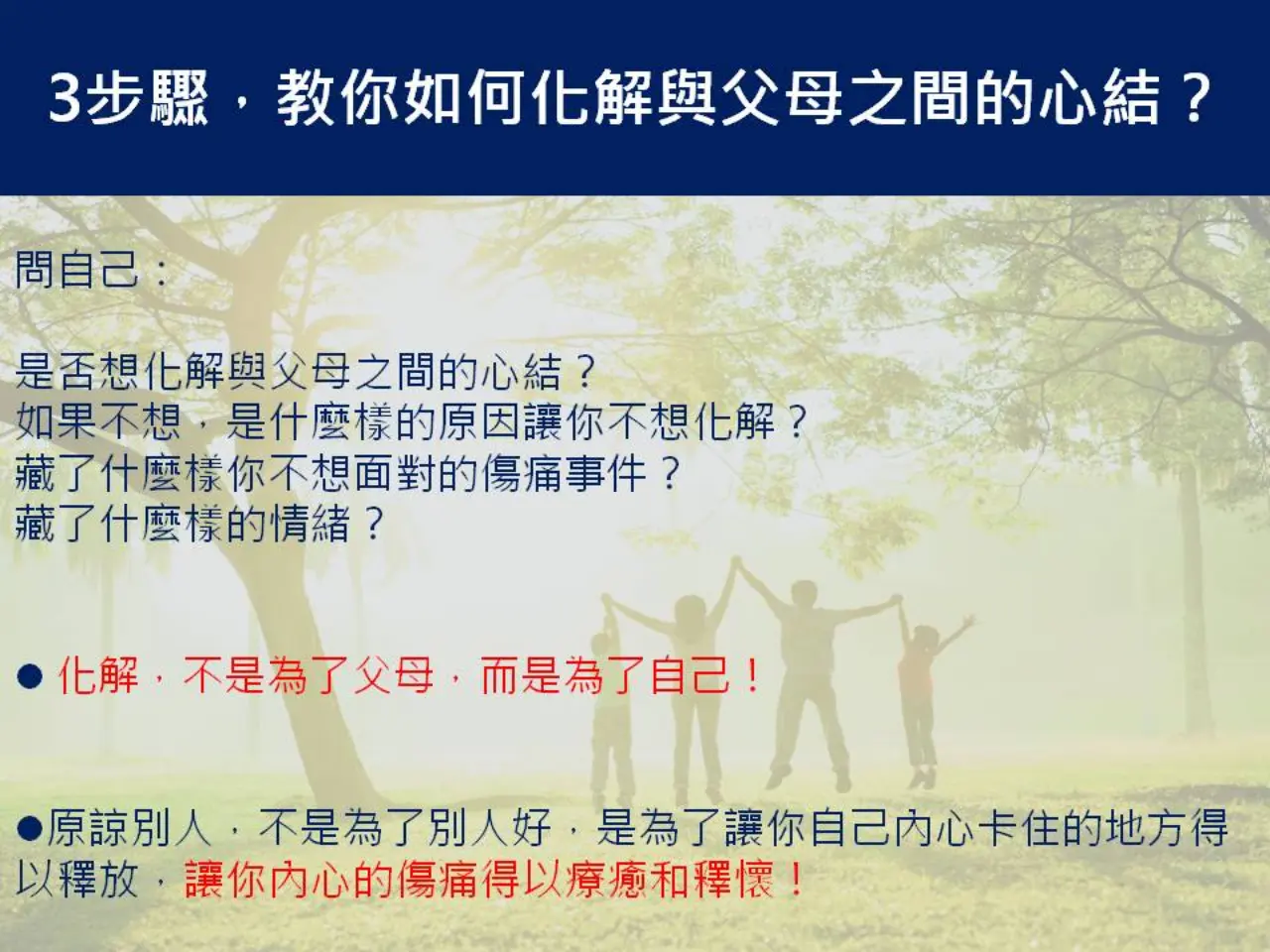 3步驟，教你如何化解與父母之間的心結？

問自己：

是否想化解與父母之間的心結？
如果不想，是什麼樣的原因讓你不想化解？
藏了什麼樣你不想面對的傷痛事件？
藏了什麼樣的情緒？

● 化解，不是為了父母，而是為了自己！

●原諒別人，不是為了別人好，是為了讓你自己內心卡住的地方得以釋放，讓你內心的傷痛得以療癒和釋懷！